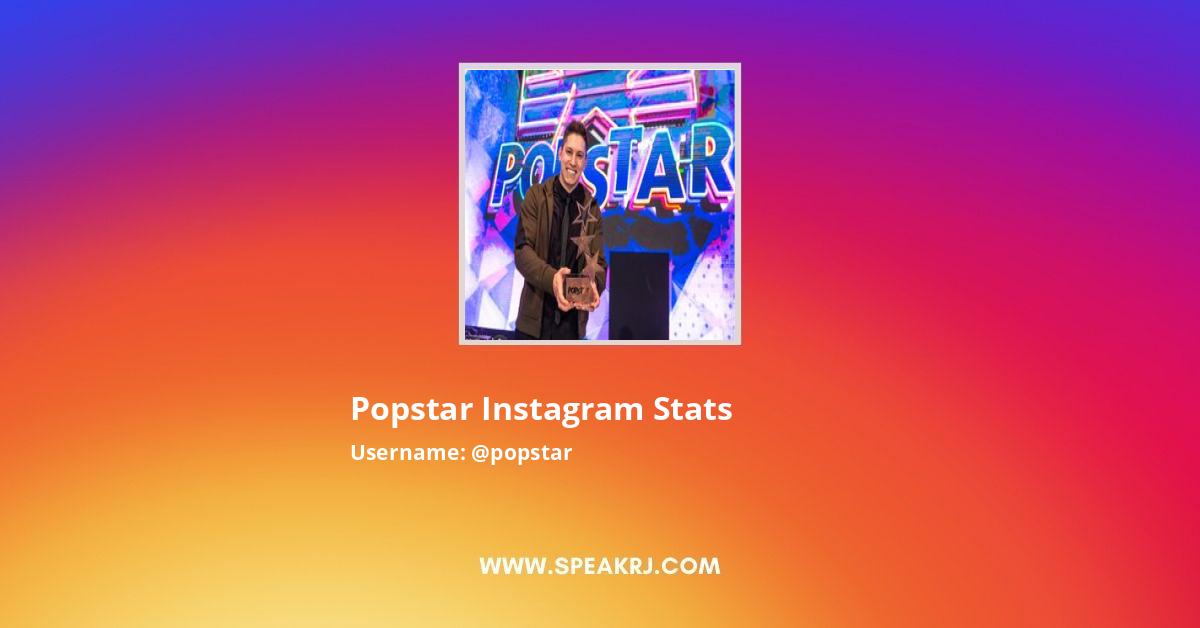 POPSTAR

Popstar Instagram Stats

Username: @popstar

WWW.SPEAKRJ.COM